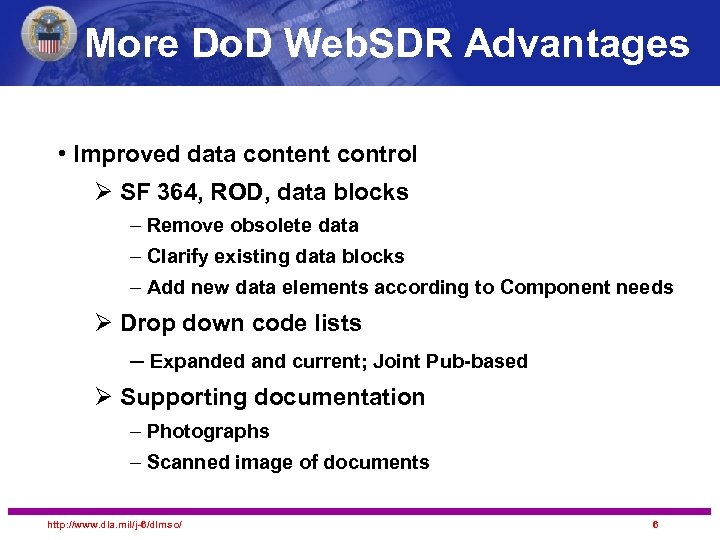 More DoD WebSDR Advantages

• Improved data content control

➢ SF 364, ROD, data blocks

– Remove obsolete data

– Clarify existing data blocks

– Add new data elements according to Component needs

➢ Drop down code lists

– Expanded and current; Joint Pub-based

➢ Supporting documentation

– Photographs

– Scanned image of documents

http://www.dla.mil/j-6/dlmso/

6